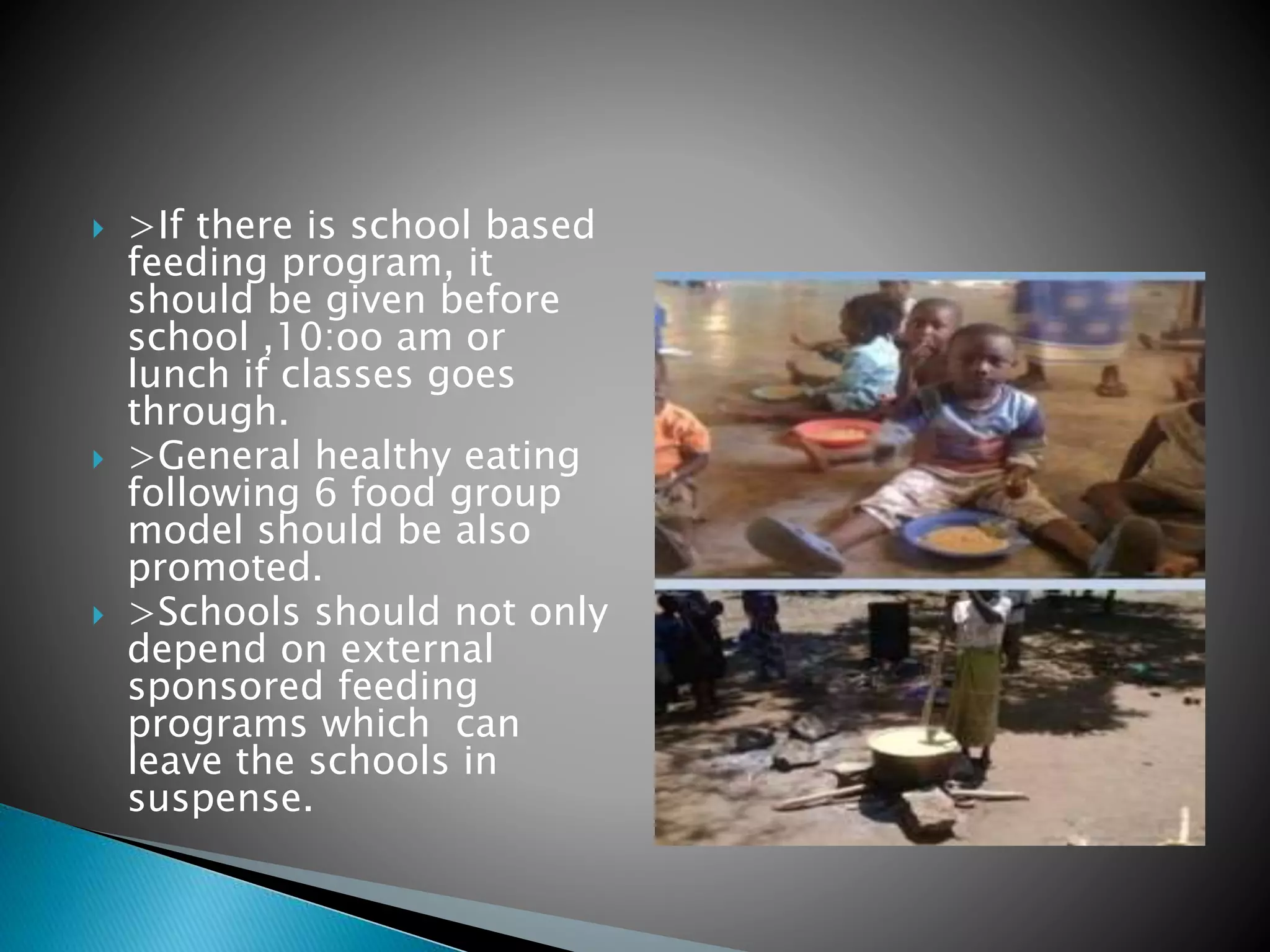 >If there is school based feeding program, it should be given before school ,10:oo am or lunch if classes goes through.

>General healthy eating following 6 food group model should be also promoted.

>Schools should not only depend on external sponsored feeding programs which can leave the schools in suspense.